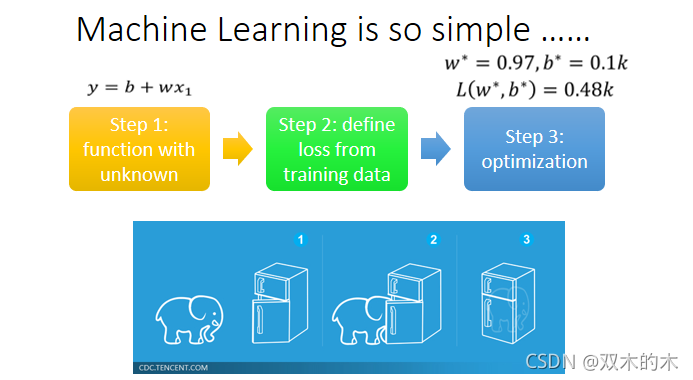 Machine Learning is so simple ……

$w^* = 0.97, b^* = 0.1k$

$L(w^*, b^*) = 0.48k$

$y = b + wx_1$

Step 1: function with unknown

Step 2: define loss from training data

Step 3: optimization

1

2

3

CDC.TENCENT.COM

CSDN @双木的木